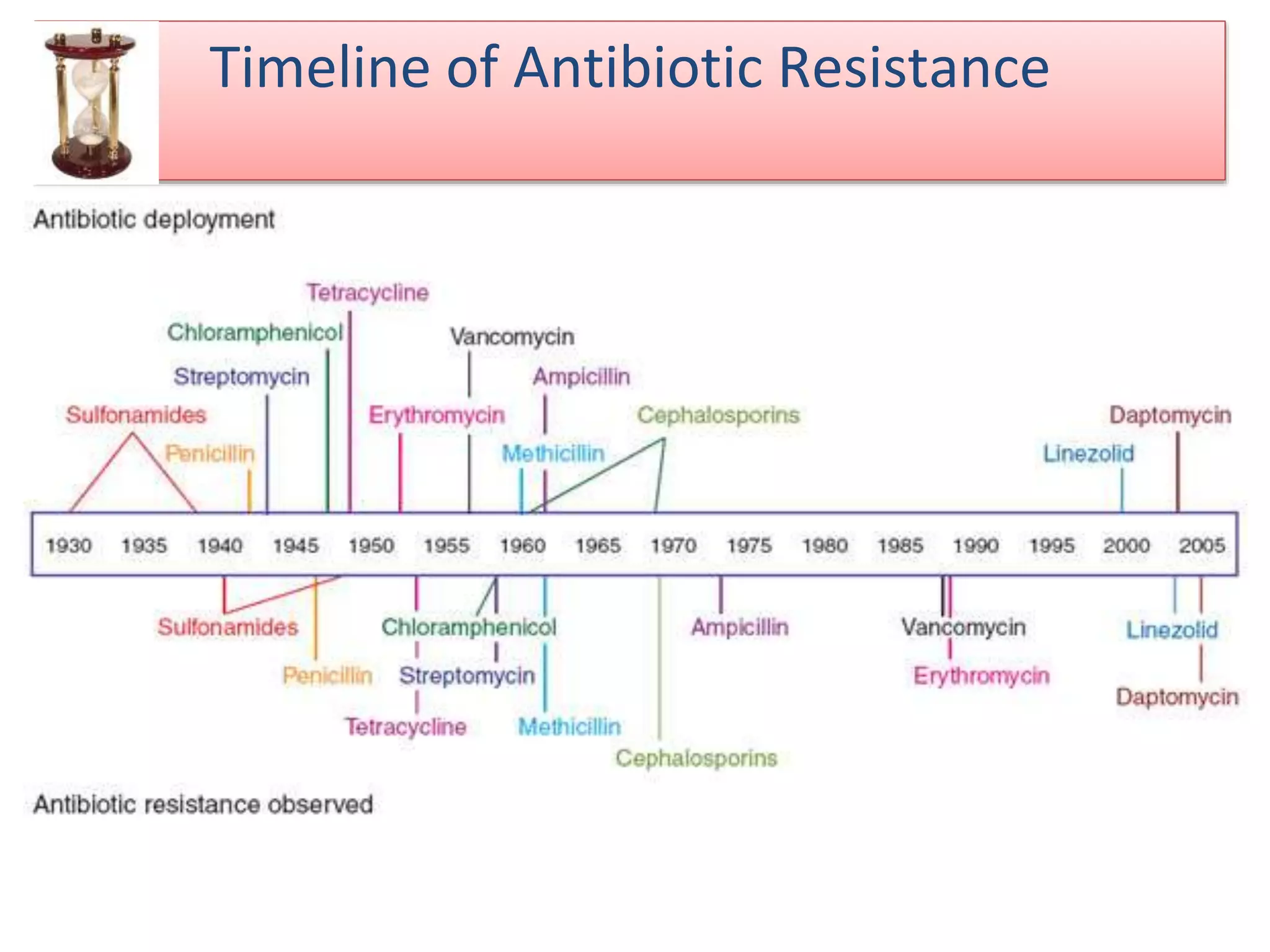 Timeline of Antibiotic Resistance

Antibiotic deployment

Tetracycline

Chloramphenicol

Vancomycin

Streptomycin

Ampicillin

Sulfonamides

Erythromycin

Cephalosporins

Daptomycin

Penicillin

Methicillin

Linezolid

1930 1935 1940 1945 1950 1955 1960 1965 1970 1975 1980 1985 1990 1995 2000 2005

Sulfonamides

Chloramphenicol

Ampicillin

Vancomycin

Linezolid

Penicillin

Streptomycin

Erythromycin

Daptomycin

Tetracycline

Methicillin

Cephalosporins

Antibiotic resistance observed